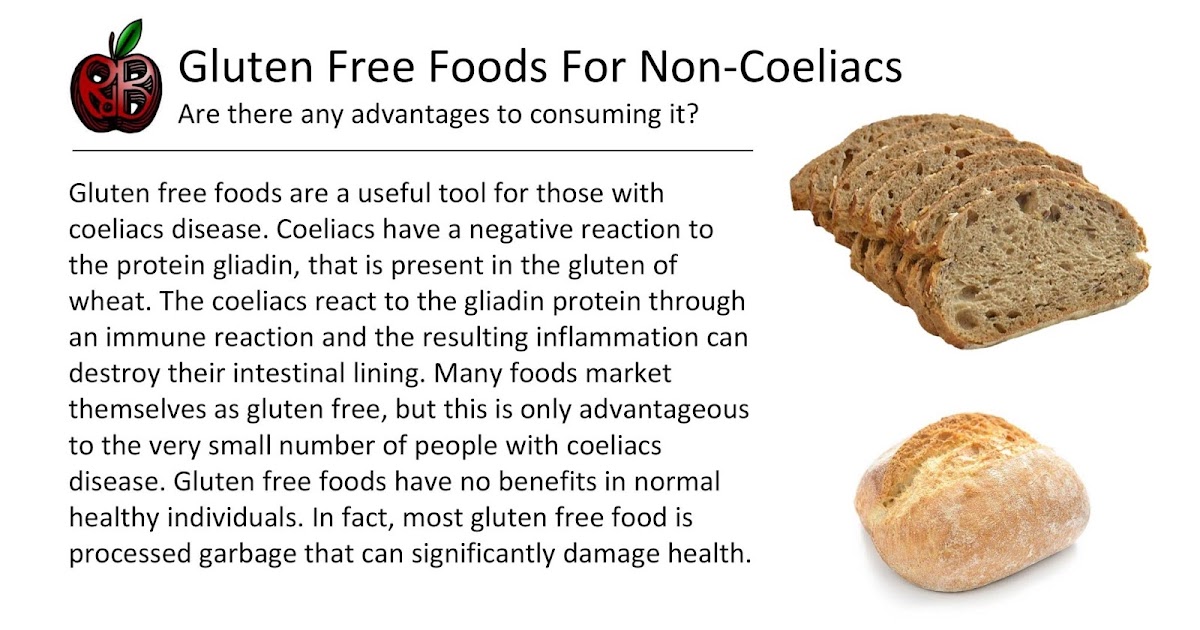 Gluten Free Foods For Non-Coeliacs
Are there any advantages to consuming it?

Gluten free foods are a useful tool for those with coeliacs disease. Coeliacs have a negative reaction to the protein gliadin, that is present in the gluten of wheat. The coeliacs react to the gliadin protein through an immune reaction and the resulting inflammation can destroy their intestinal lining. Many foods market themselves as gluten free, but this is only advantageous to the very small number of people with coeliacs disease. Gluten free foods have no benefits in normal healthy individuals. In fact, most gluten free food is processed garbage that can significantly damage health.